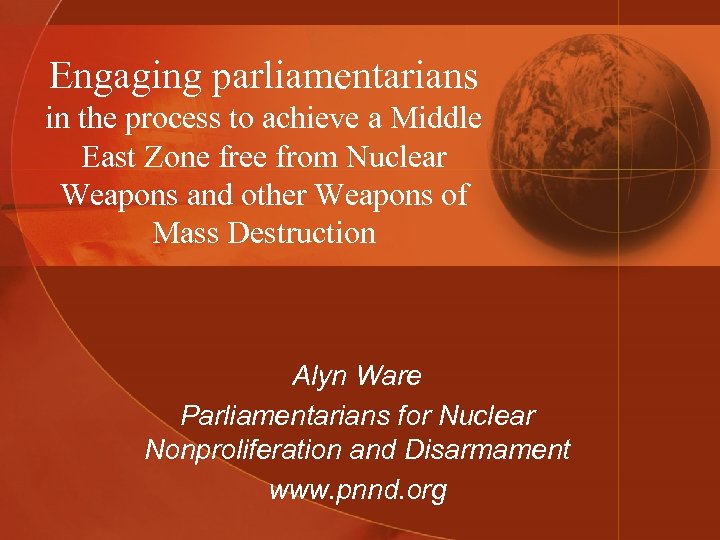 Engaging parliamentarians
in the process to achieve a Middle East Zone free from Nuclear Weapons and other Weapons of Mass Destruction

Alyn Ware
Parliamentarians for Nuclear Nonproliferation and Disarmament
www.pnnd.org